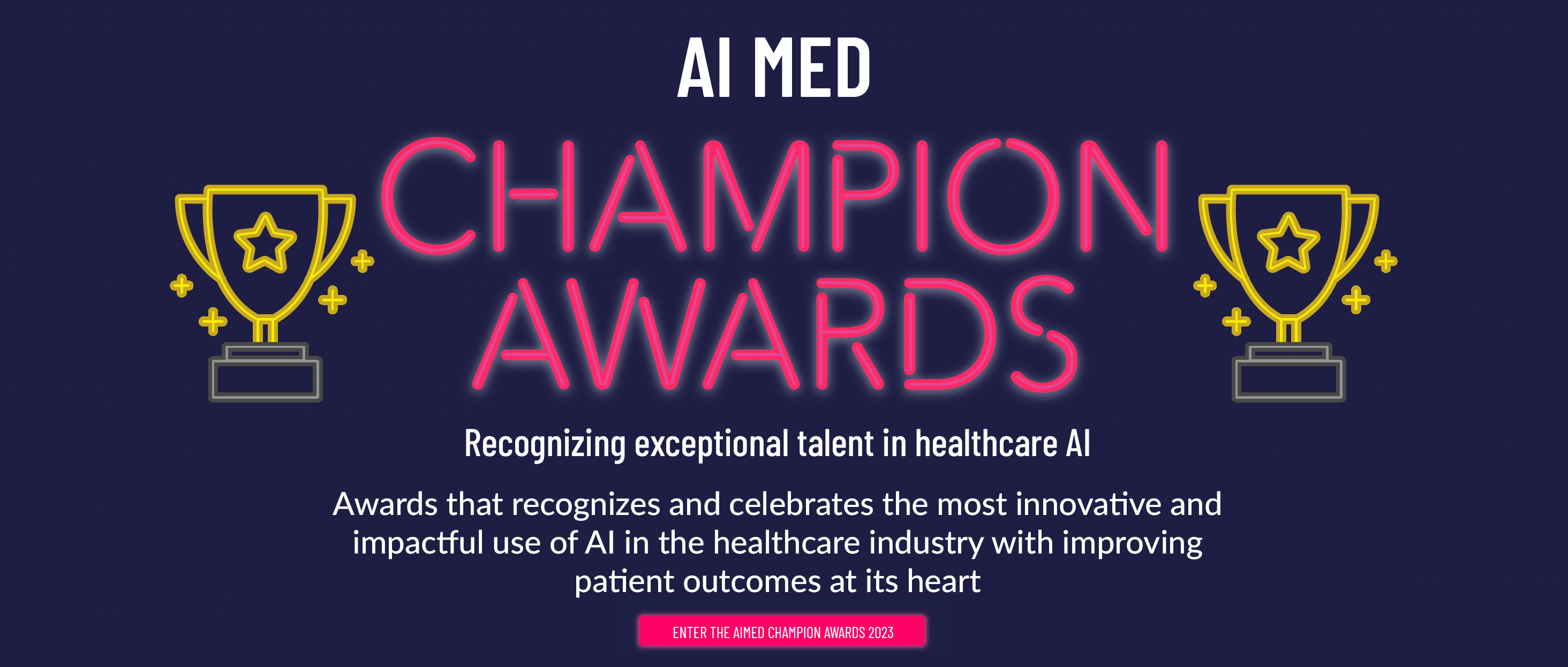 AI MED

CHAMPION AWARDS

Recognizing exceptional talent in healthcare AI

Awards that recognizes and celebrates the most innovative and impactful use of AI in the healthcare industry with improving patient outcomes at its heart

ENTER THE AIMED CHAMPION AWARDS 2023